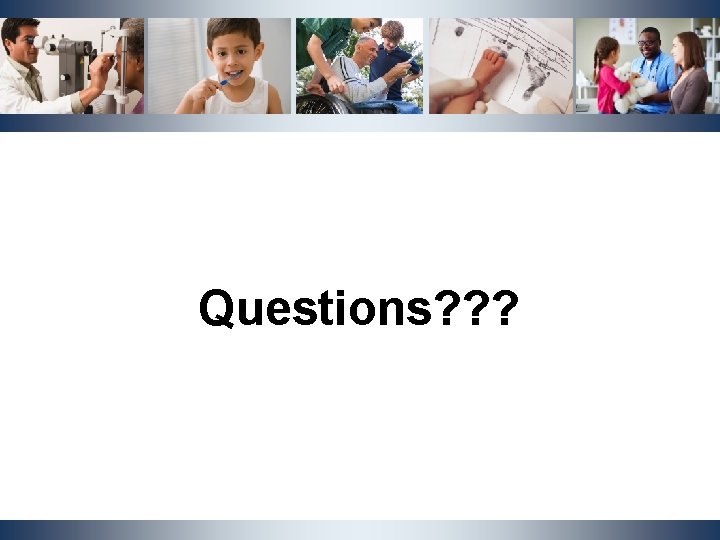 Questions???